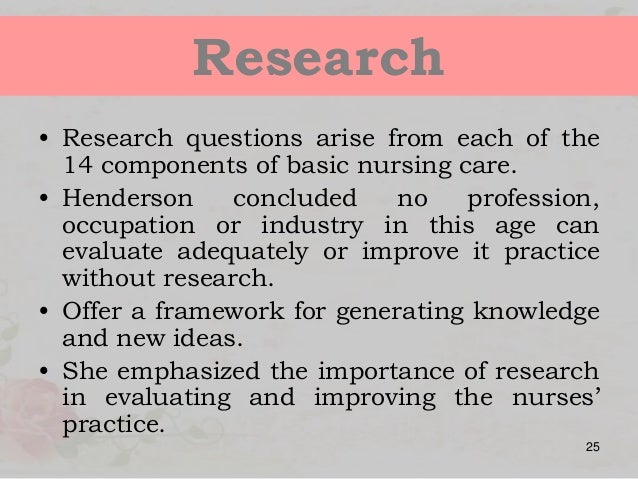 Research

• Research questions arise from each of the 14 components of basic nursing care.
• Henderson concluded no profession, occupation or industry in this age can evaluate adequately or improve it practice without research.
• Offer a framework for generating knowledge and new ideas.
• She emphasized the importance of research in evaluating and improving the nurses' practice.

25